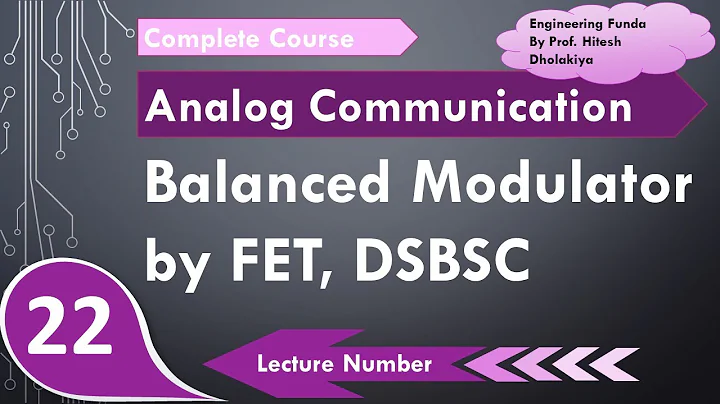 Complete Course

Engineering Funda
By Prof. Hitesh
Dholakiya

Analog Communication

Balanced Modulator by FET, DSBSC

22

Lecture Number